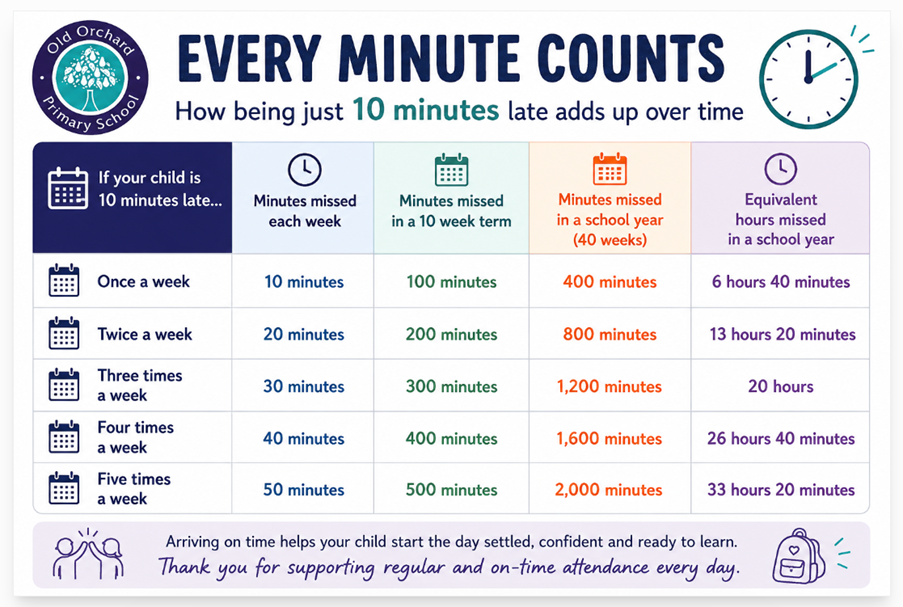 Old Orchard Primary School

EVERY MINUTE COUNTS

How being just 10 minutes late adds up over time

| If your child is 10 minutes late... | Minutes missed each week | Minutes missed in a 10 week term | Minutes missed in a school year (40 weeks) | Equivalent hours missed in a school year |
|---|---|---|---|---|
| Once a week | 10 minutes | 100 minutes | 400 minutes | 6 hours 40 minutes |
| Twice a week | 20 minutes | 200 minutes | 800 minutes | 13 hours 20 minutes |
| Three times a week | 30 minutes | 300 minutes | 1,200 minutes | 20 hours |
| Four times a week | 40 minutes | 400 minutes | 1,600 minutes | 26 hours 40 minutes |
| Five times a week | 50 minutes | 500 minutes | 2,000 minutes | 33 hours 20 minutes |

Arriving on time helps your child start the day settled, confident and ready to learn.

Thank you for supporting regular and on-time attendance every day.